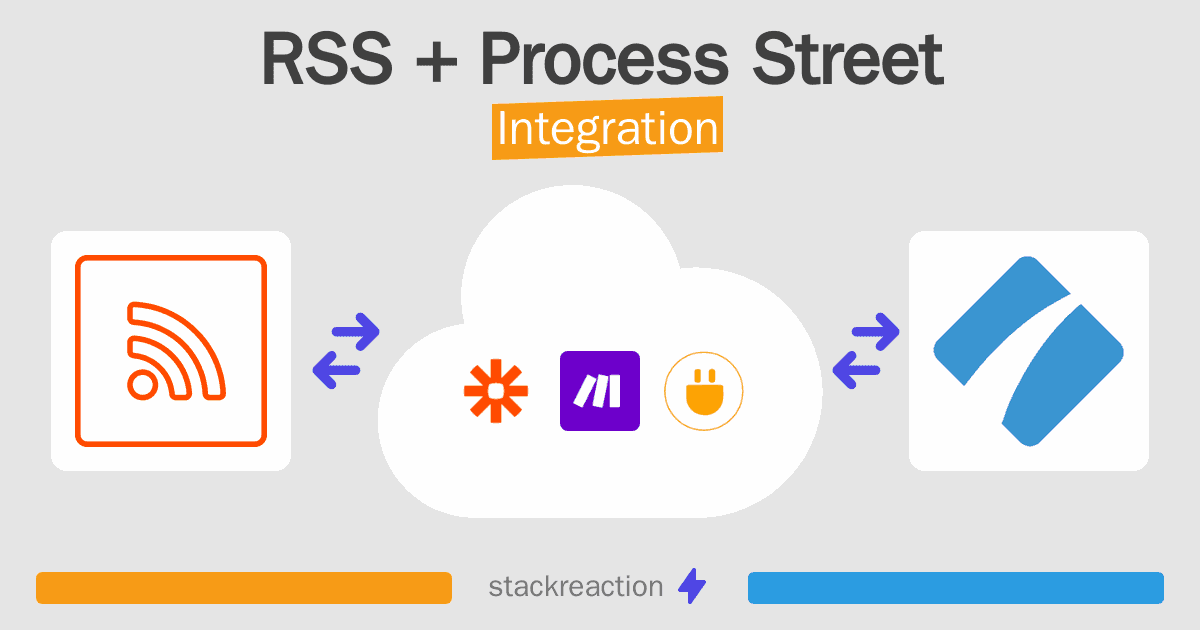 RSS + Process Street
Integration

stackreaction